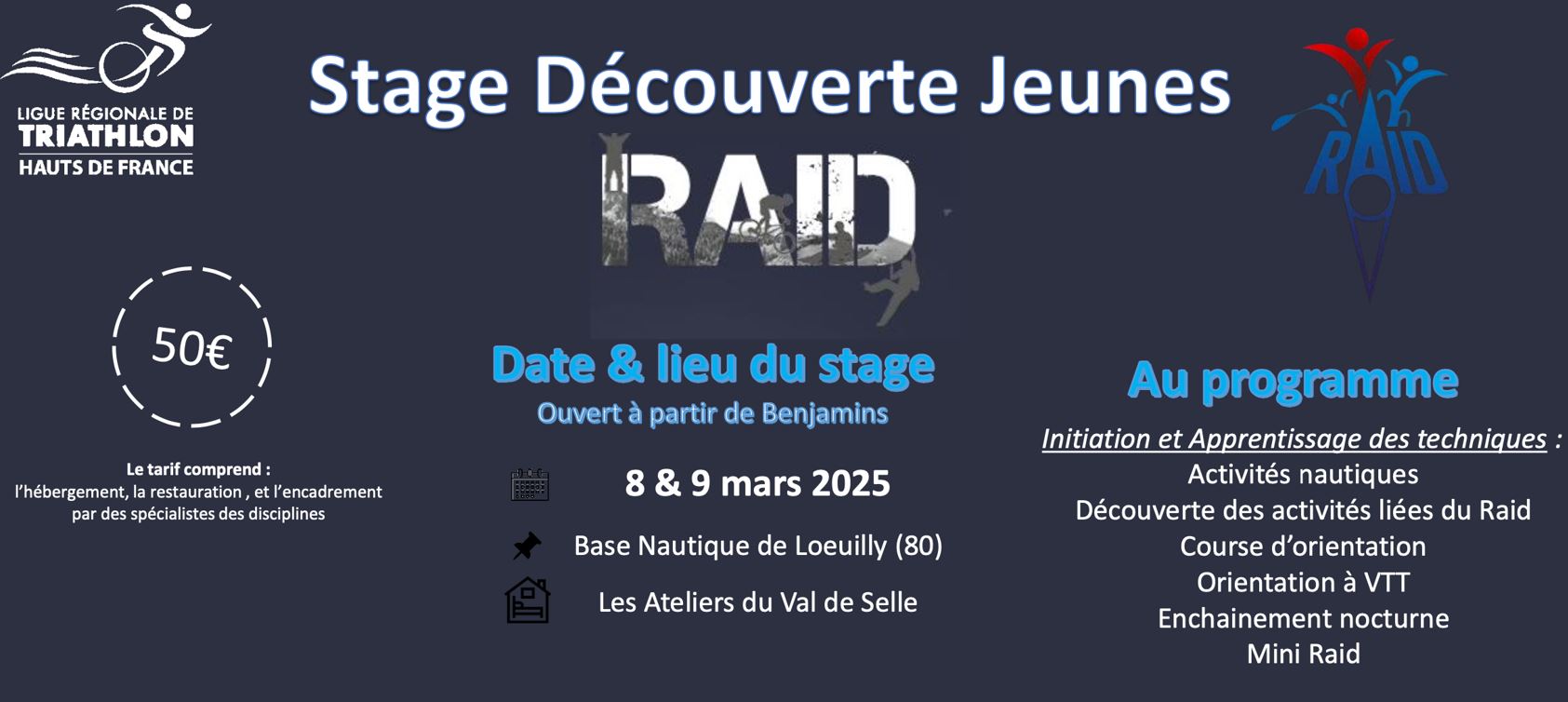 LIGUE RÉGIONALE DE
TRIATHLON
HAUTS DE FRANCE

Stage Découverte Jeunes

RAID

RAID

50€

Le tarif comprend :
l'hébergement, la restauration , et l'encadrement par des spécialistes des disciplines

Date & lieu du stage
Ouvert à partir de Benjamins

8 & 9 mars 2025

Base Nautique de Loeuilly (80)

Les Ateliers du Val de Selle

Au programme

Initiation et Apprentissage des techniques :
Activités nautiques
Découverte des activités liées du Raid
Course d'orientation
Orientation à VTT
Enchainement nocturne
Mini Raid